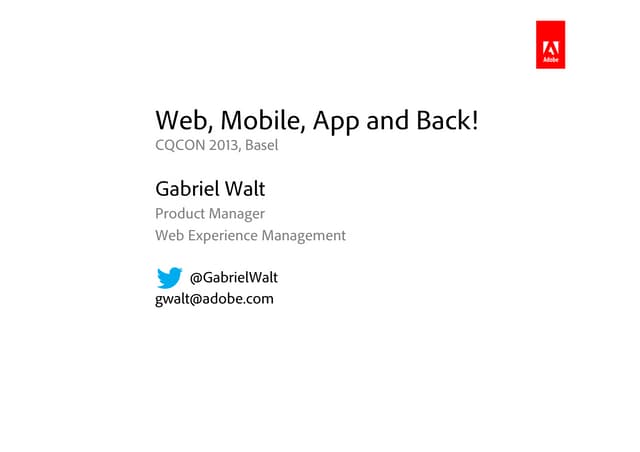 Adobe

Web, Mobile, App and Back!
CQCON 2013, Basel

Gabriel Walt
Product Manager
Web Experience Management

@GabrielWalt
gwalt@adobe.com